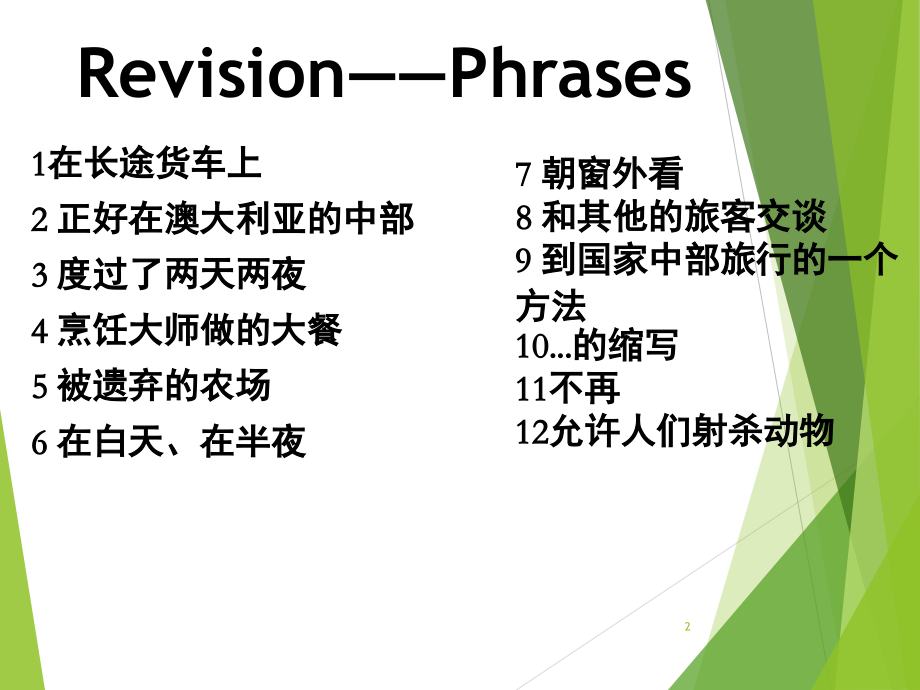 Revision——Phrases

1在长途货车上
2 正好在澳大利亚的中部
3 度过了两天两夜
4 烹饪大师做的大餐
5 被遗弃的农场
6 在白天、在半夜

7 朝窗外看
8 和其他的旅客交谈
9 到国家中部旅行的一个方法
10...的缩写
11不再
12允许人们射杀动物

2